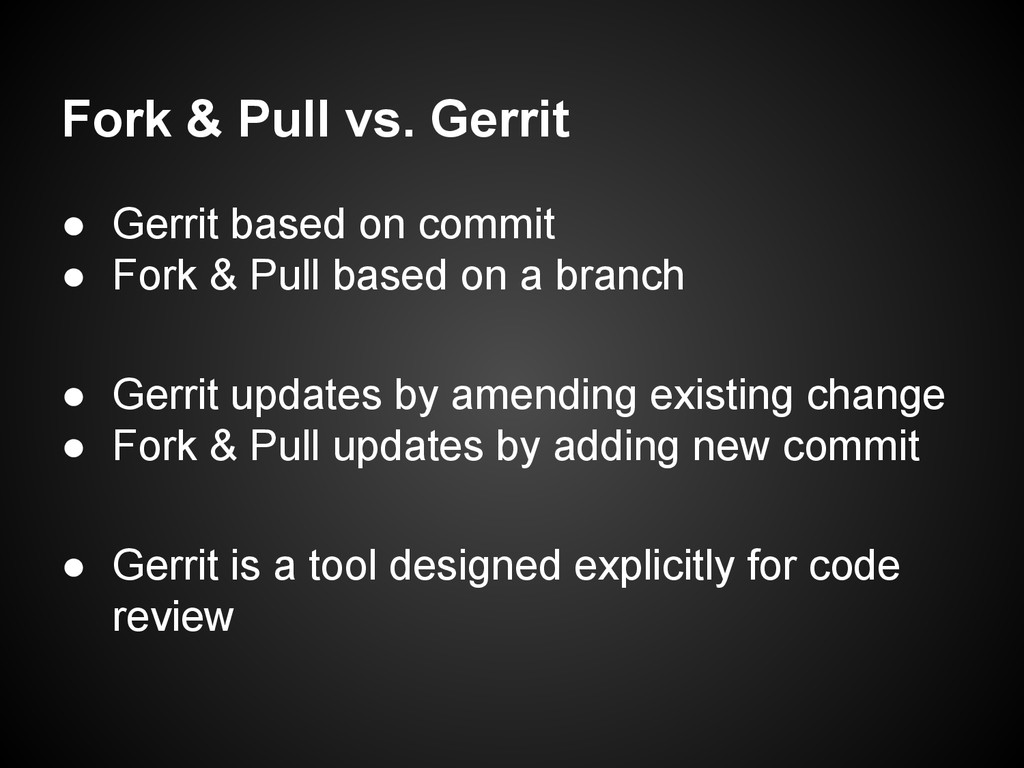 Fork & Pull vs. Gerrit

● Gerrit based on commit
● Fork & Pull based on a branch

● Gerrit updates by amending existing change
● Fork & Pull updates by adding new commit

● Gerrit is a tool designed explicitly for code review